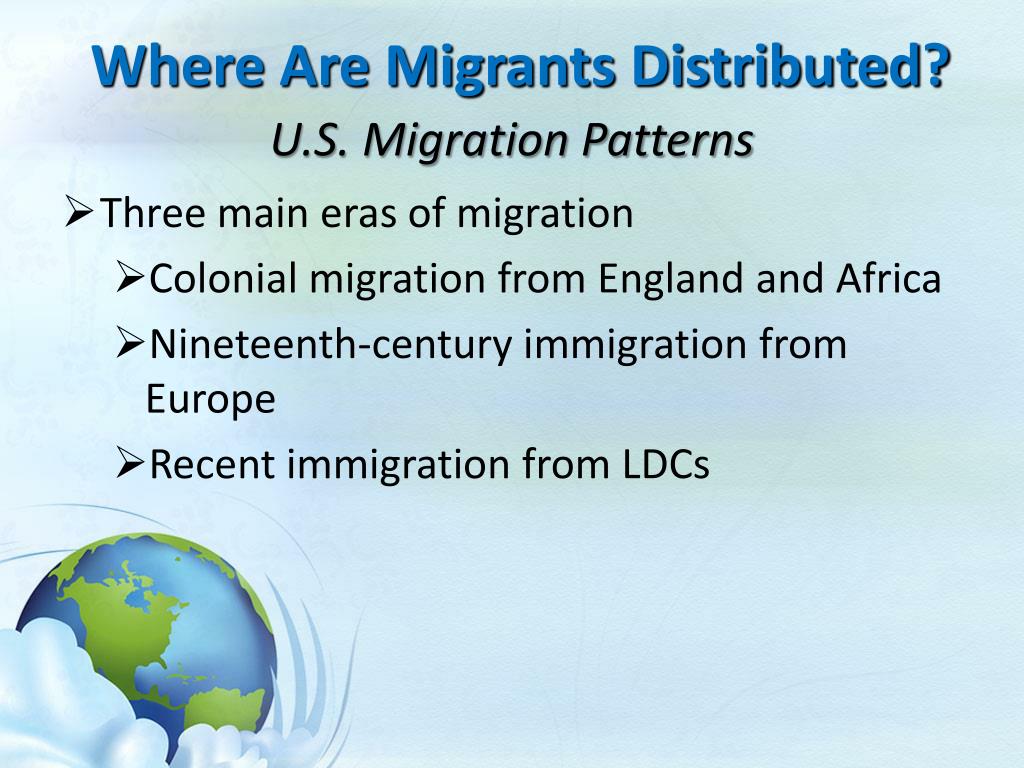 Where Are Migrants Distributed?

U.S. Migration Patterns

➢Three main eras of migration

➢Colonial migration from England and Africa

➢Nineteenth-century immigration from Europe

➢Recent immigration from LDCs